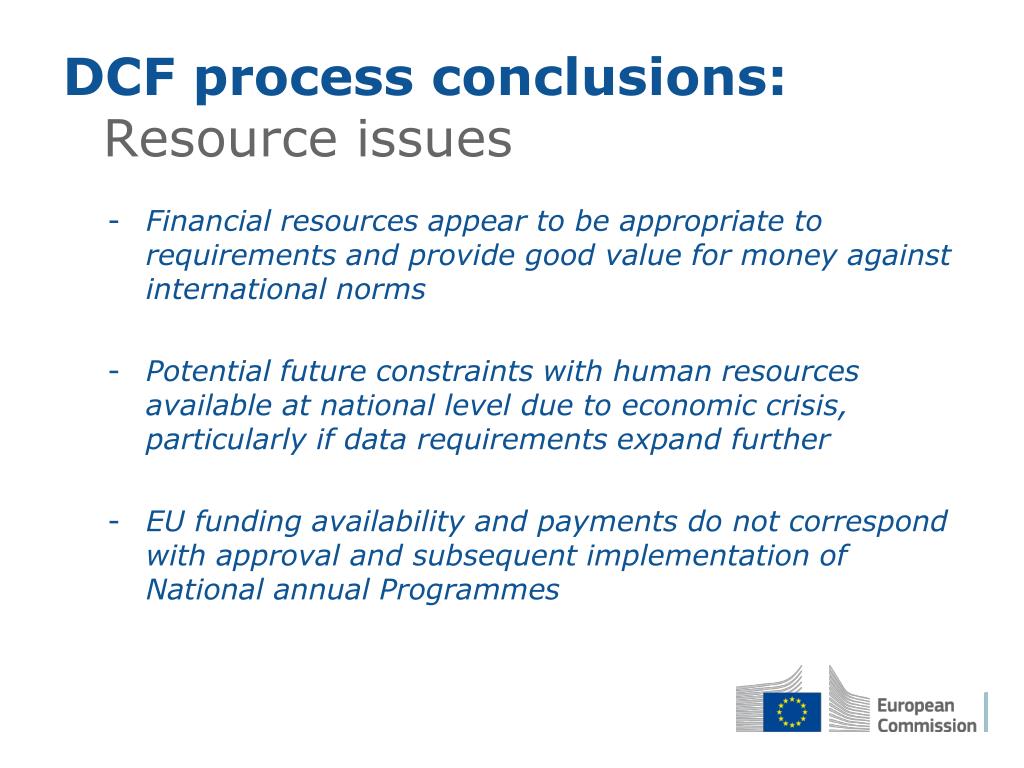 DCF process conclusions:
Resource issues

- Financial resources appear to be appropriate to requirements and provide good value for money against international norms

- Potential future constraints with human resources available at national level due to economic crisis, particularly if data requirements expand further

- EU funding availability and payments do not correspond with approval and subsequent implementation of National annual Programmes

European Commission